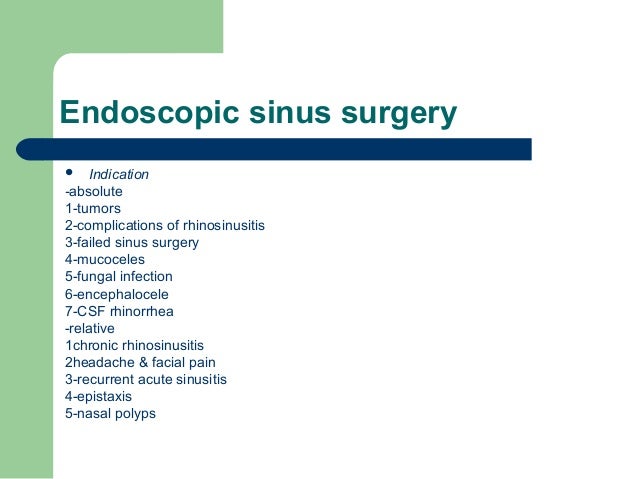 Endoscopic sinus surgery

• Indication
-absolute
1-tumors
2-complications of rhinosinusitis
3-failed sinus surgery
4-mucoceles
5-fungal infection
6-encephalocele
7-CSF rhinorrhea
-relative
1chronic rhinosinusitis
2headache & facial pain
3-recurrent acute sinusitis
4-epistaxis
5-nasal polyps